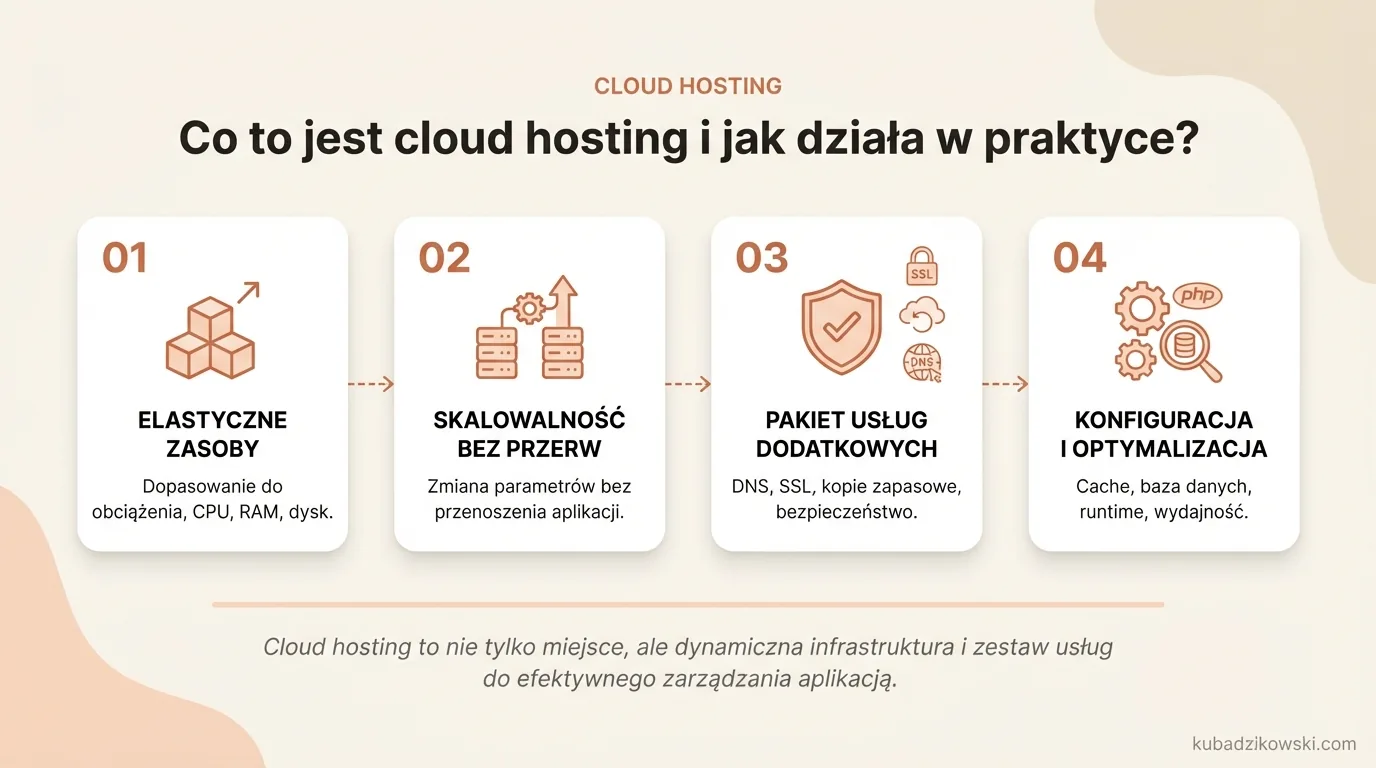 CLOUD HOSTING

Co to jest cloud hosting i jak działa w praktyce?

01

ELASTYCZNE ZASOBY

Dopasowanie do obciążenia, CPU, RAM, dysk.

02

SKALOWALNOŚĆ BEZ PRZERW

Zmiana parametrów bez przenoszenia aplikacji.

03

SSL

DNS

PAKIET USŁUG DODATKOWYCH

DNS, SSL, kopie zapasowe, bezpieczeństwo.

04

php

KONFIGURACJA I OPTYMALIZACJA

Cache, baza danych, runtime, wydajność.

Cloud hosting to nie tylko miejsce, ale dynamiczna infrastruktura i zestaw usług do efektywnego zarządzania aplikacją.

kubadzikowski.com